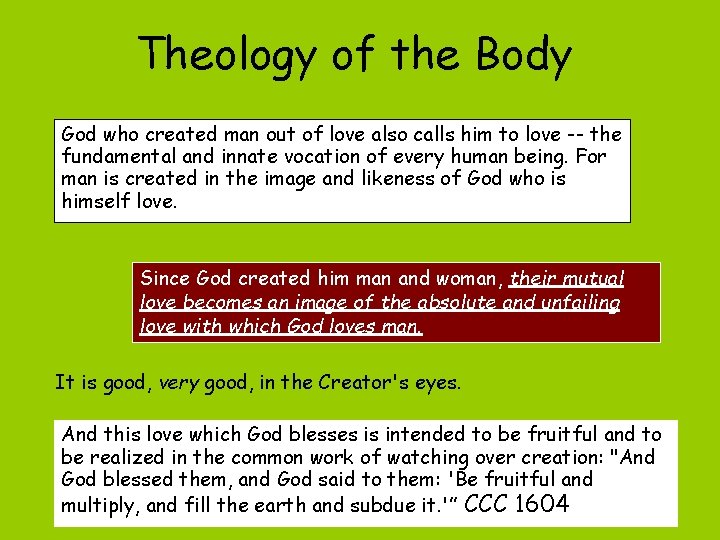 Theology of the Body

God who created man out of love also calls him to love -- the fundamental and innate vocation of every human being. For man is created in the image and likeness of God who is himself love.

Since God created him man and woman, their mutual love becomes an image of the absolute and unfailing love with which God loves man.

It is good, very good, in the Creator's eyes.

And this love which God blesses is intended to be fruitful and to be realized in the common work of watching over creation: "And God blessed them, and God said to them: 'Be fruitful and multiply, and fill the earth and subdue it.'" CCC 1604